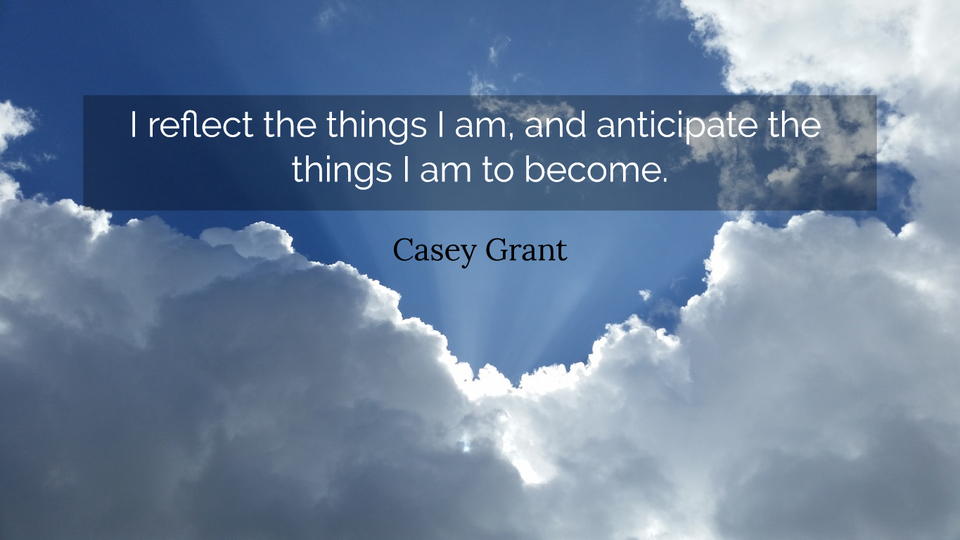 I reflect the things I am, and anticipate the things I am to become.

Casey Grant